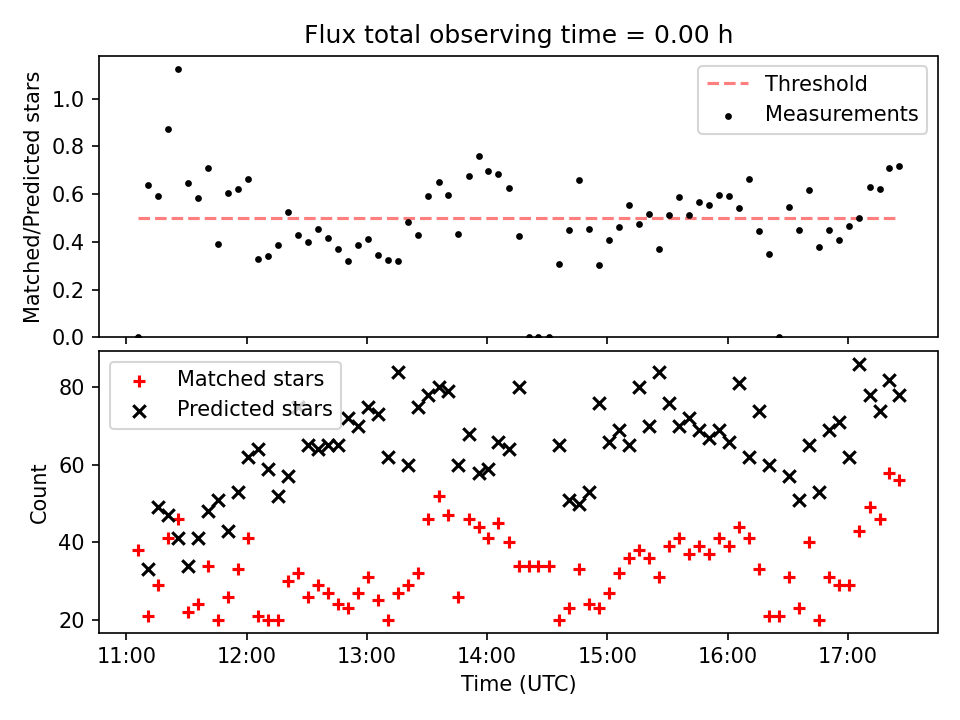 Flux total observing time = 0.00 h

Matched/Predicted stars

1.0
0.8
0.6
0.4
0.2
0.0

Threshold
Measurements

Count

80
60
40
20

Matched stars
Predicted stars

11:00
12:00
13:00
14:00
15:00
16:00
17:00

Time (UTC)